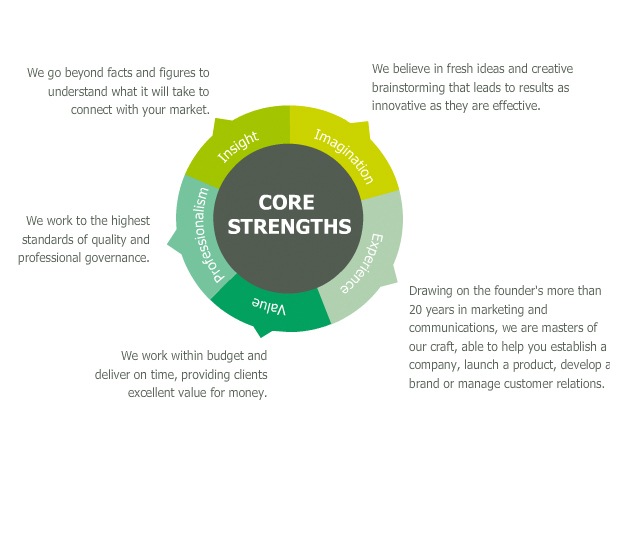 We go beyond facts and figures to understand what it will take to connect with your market.

We believe in fresh ideas and creative brainstorming that leads to results as innovative as they are effective.

Insight

Imagination

CORE STRENGTHS

Professionalism

Experience

Value

We work to the highest standards of quality and professional governance.

Drawing on the founder's more than 20 years in marketing and communications, we are masters of our craft, able to help you establish a company, launch a product, develop a brand or manage customer relations.

We work within budget and deliver on time, providing clients excellent value for money.